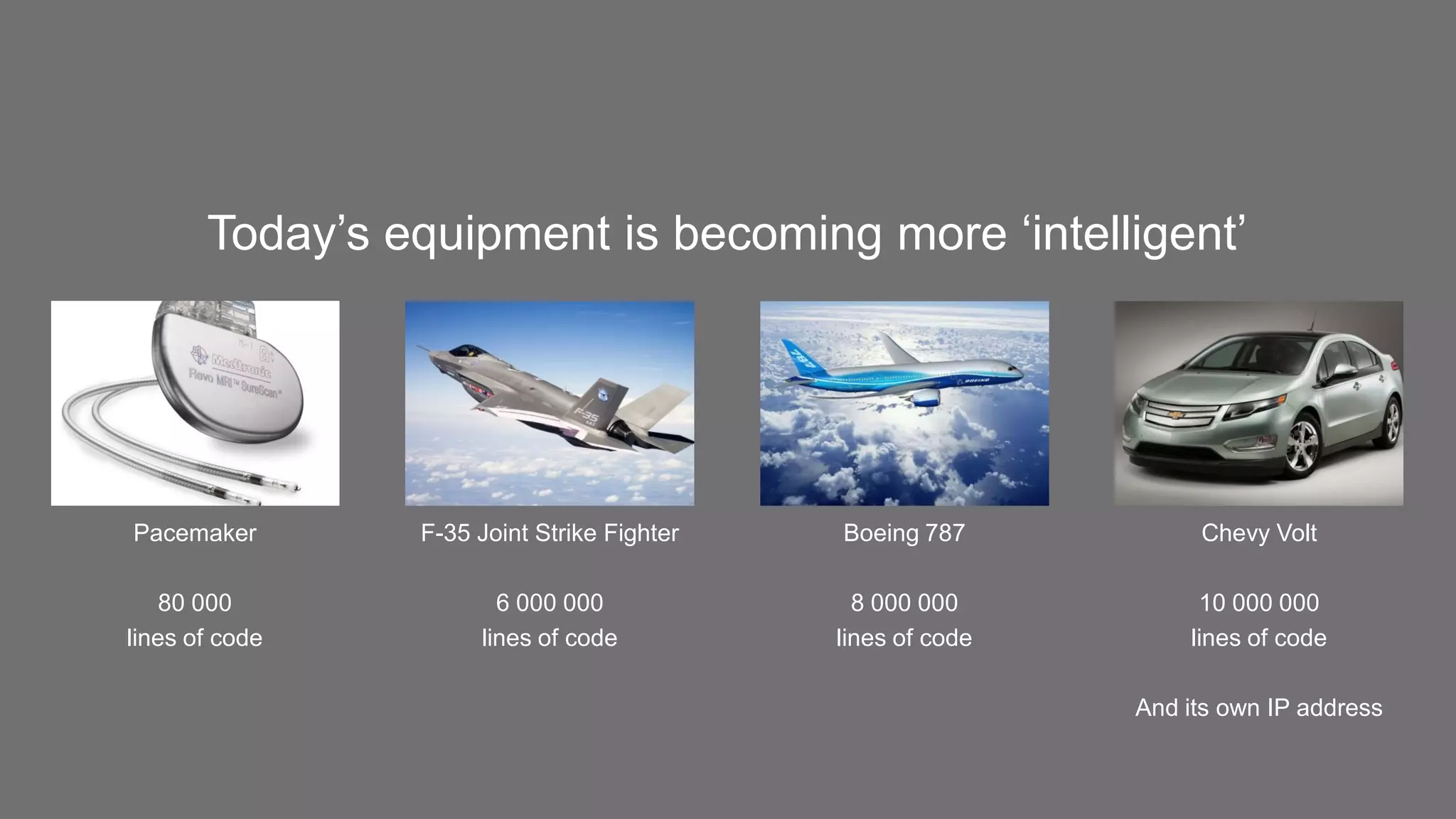 Today's equipment is becoming more 'intelligent'

Medtronic
Revo MRI™ SureScan®

Pacemaker

80 000
lines of code

F-35

F-35 Joint Strike Fighter

6 000 000
lines of code

787
BOEING

Boeing 787

8 000 000
lines of code

Chevy Volt

10 000 000
lines of code

And its own IP address